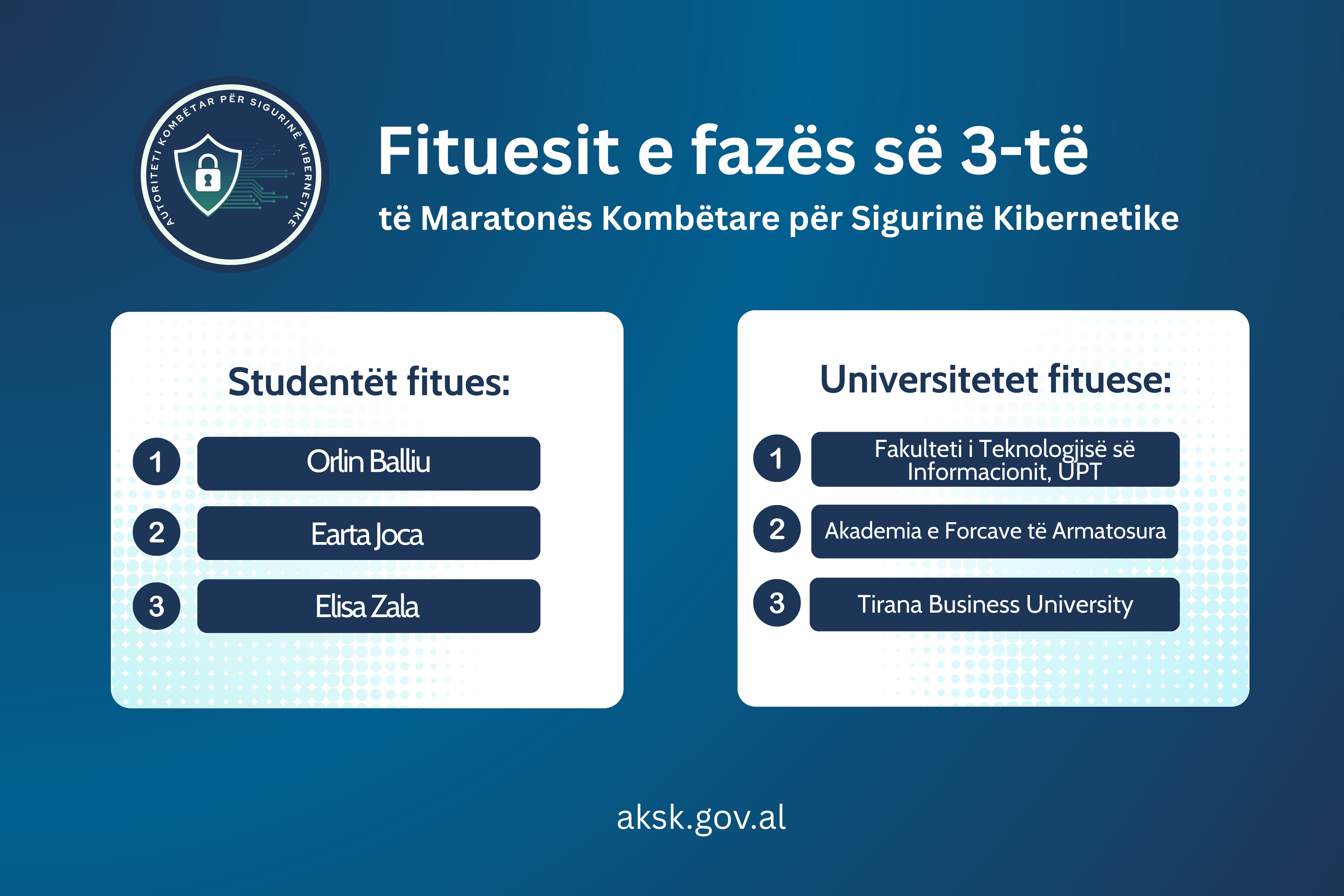 AUTORITETI KOMBËTAR PËR SIGURINË KIBERNETIKE

Fituesit e fazës së 3-të

të Maratonës Kombëtare për Sigurinë Kibernetike

Studentët fitues:

1 Orlin Balliu

2 Earta Joca

3 Elisa Zala

Universitetet fituese:

1 Fakulteti i Teknologjisë së Informacionit, UPT

2 Akademia e Forcave të Armatosura

3 Tirana Business University

aksk.gov.al